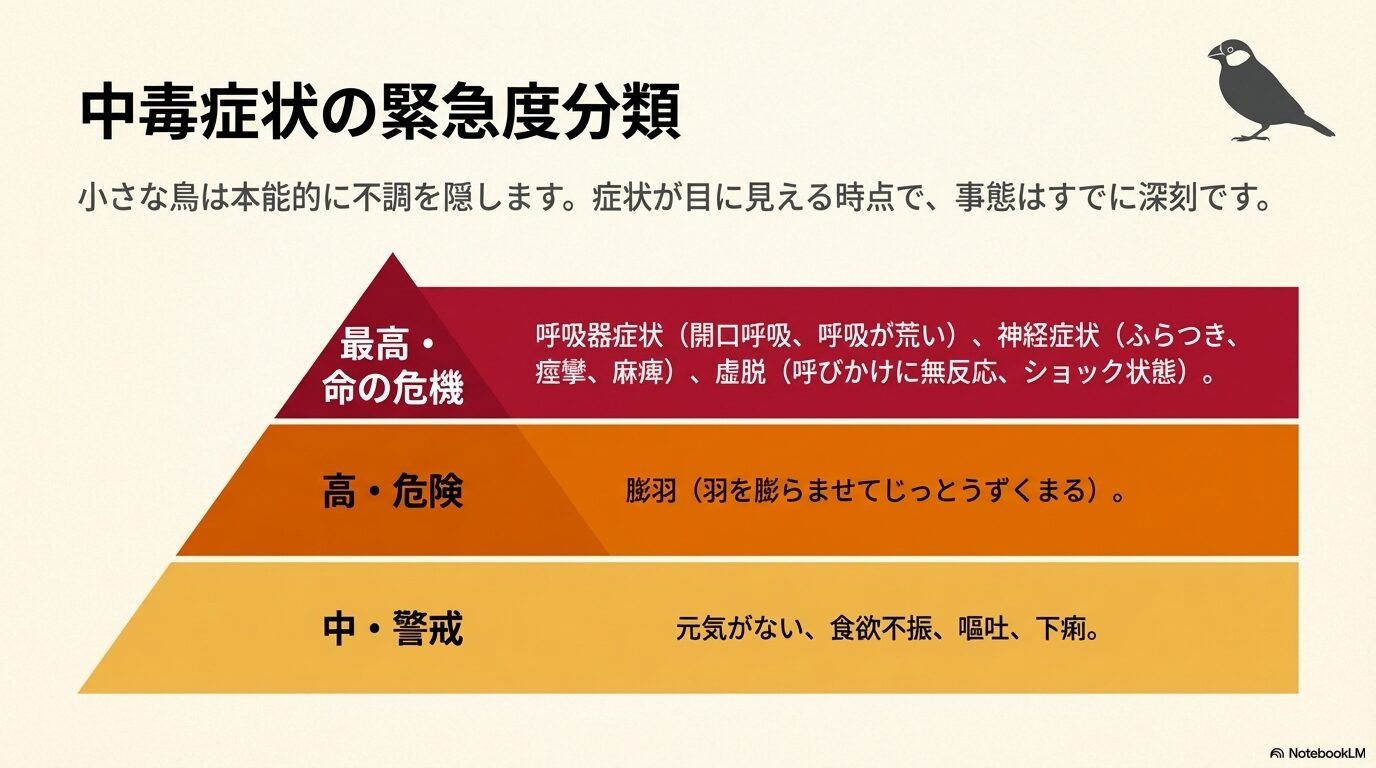 中毒症状の緊急度分類

小さな鳥は本能的に不調を隠します。症状が目に見える時点で、事態はすでに深刻です。

最高・命の危機

呼吸器症状（開口呼吸、呼吸が荒い）、神経症状（ふらつき、痙攣、麻痺）、虚脱（呼びかけに無反応、ショック状態）。

高・危険

膨羽（羽を膨らませてじっとうずくまる）。

中・警戒

元気がない、食欲不振、嘔吐、下痢。

NotebookLM